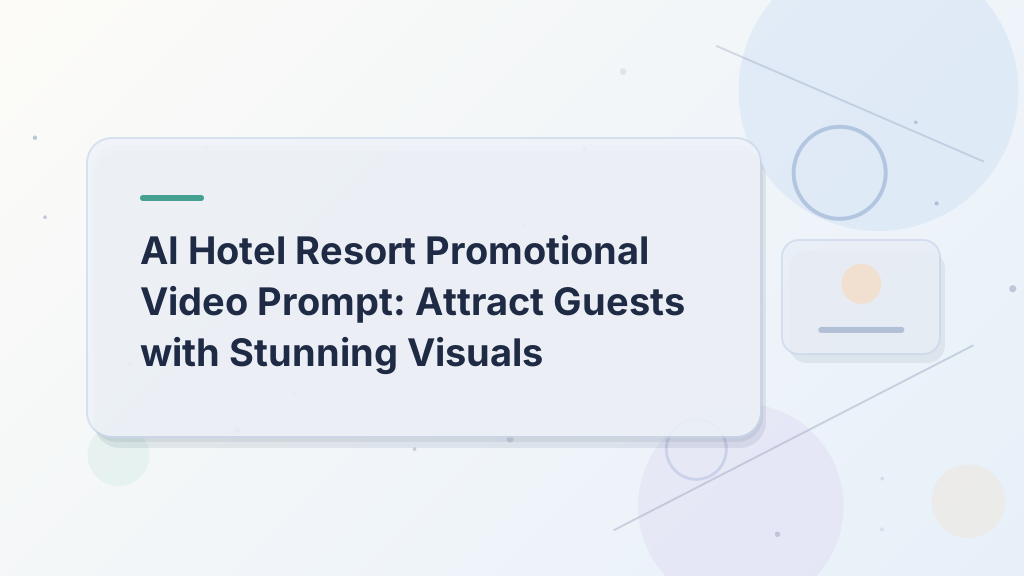 AI Hotel Resort Promotional Video Prompt: Attract Guests with Stunning Visuals